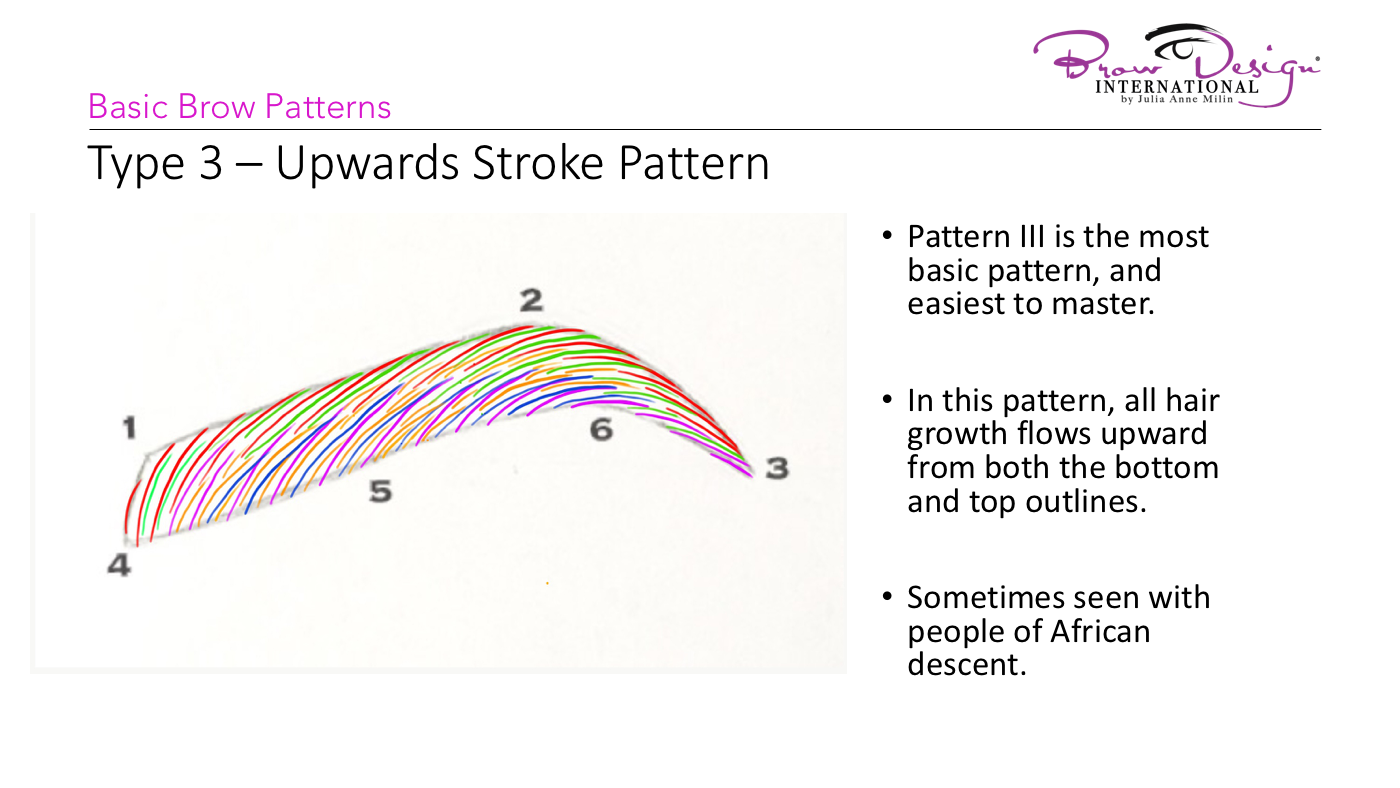 Brow Design INTERNATIONAL by Julia Anne Milin

Basic Brow Patterns

Type 3 – Upwards Stroke Pattern

2

1

6

3

5

4

• Pattern III is the most basic pattern, and easiest to master.

• In this pattern, all hair growth flows upward from both the bottom and top outlines.

• Sometimes seen with people of African descent.